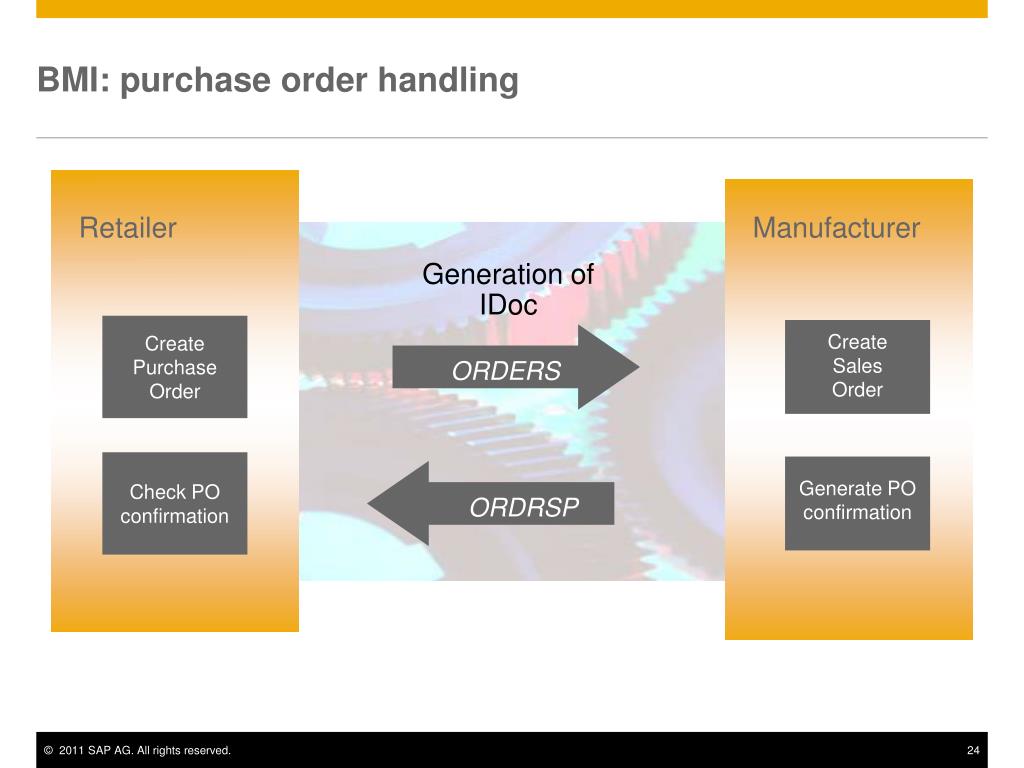 BMI: purchase order handling

Retailer

Create Purchase Order

Check PO confirmation

Generation of IDoc

ORDERS

ORDRSP

Manufacturer

Create Sales Order

Generate PO confirmation

© 2011 SAP AG. All rights reserved.

24